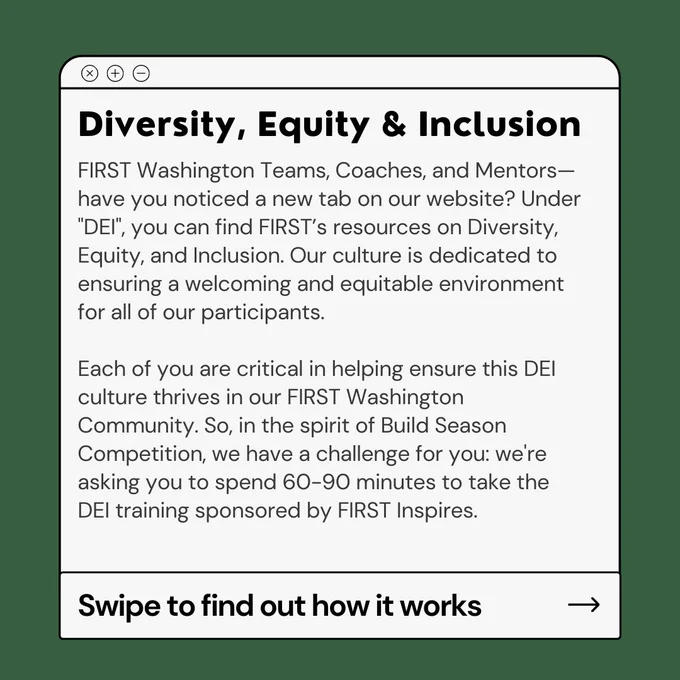 Diversity, Equity & Inclusion

FIRST Washington Teams, Coaches, and Mentors—have you noticed a new tab on our website? Under "DEI", you can find FIRST's resources on Diversity, Equity, and Inclusion. Our culture is dedicated to ensuring a welcoming and equitable environment for all of our participants.

Each of you are critical in helping ensure this DEI culture thrives in our FIRST Washington Community. So, in the spirit of Build Season Competition, we have a challenge for you: we're asking you to spend 60-90 minutes to take the DEI training sponsored by FIRST Inspires.

Swipe to find out how it works →